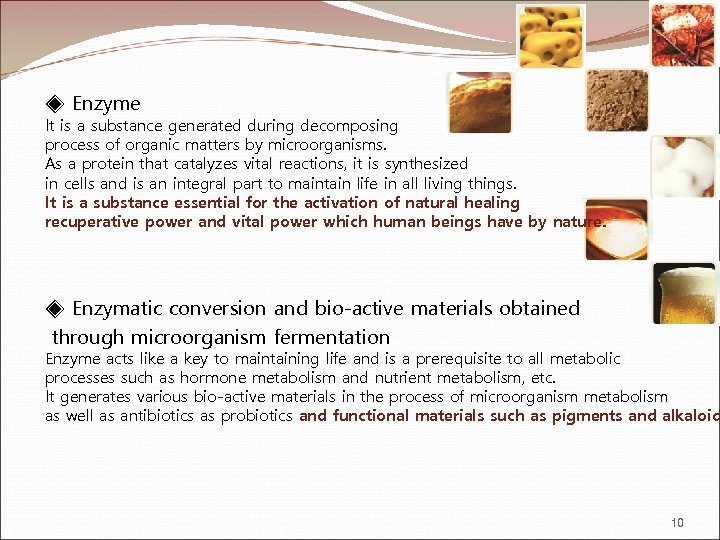 ◈ Enzyme
It is a substance generated during decomposing process of organic matters by microorganisms.
As a protein that catalyzes vital reactions, it is synthesized in cells and is an integral part to maintain life in all living things.
It is a substance essential for the activation of natural healing recuperative power and vital power which human beings have by nature.

◈ Enzymatic conversion and bio-active materials obtained through microorganism fermentation
Enzyme acts like a key to maintaining life and is a prerequisite to all metabolic processes such as hormone metabolism and nutrient metabolism, etc.
It generates various bio-active materials in the process of microorganism metabolism as well as antibiotics as probiotics and functional materials such as pigments and alkaloid

10